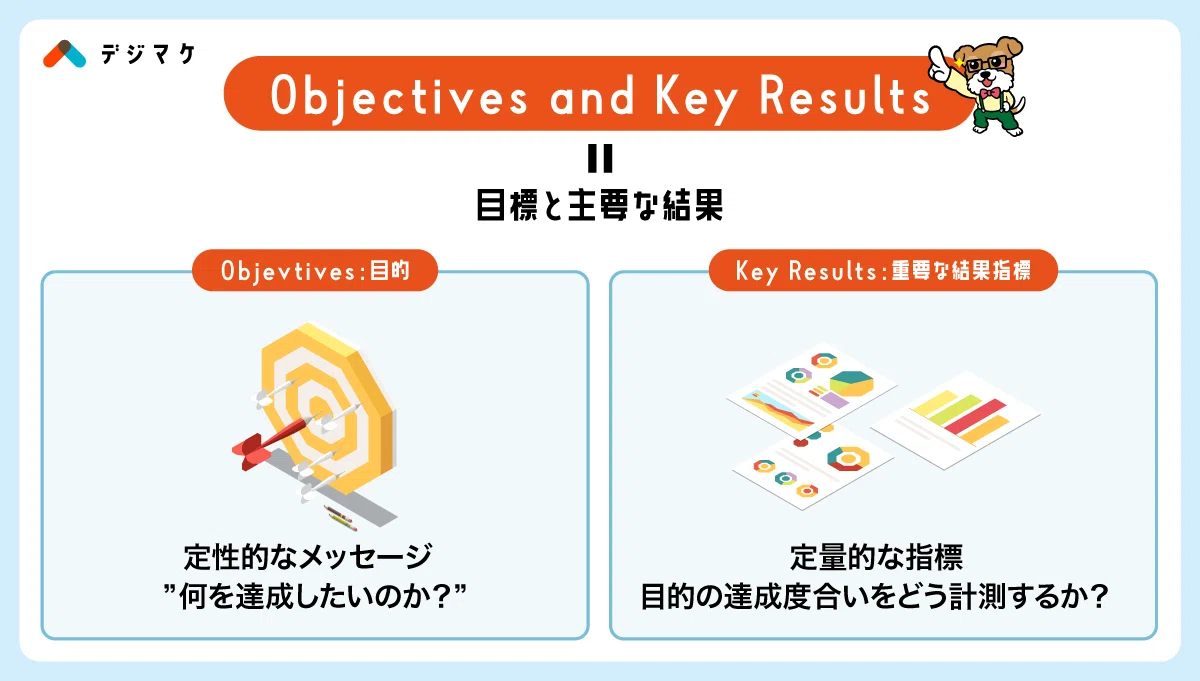 デジマケ

Objectives and Key Results

=

目標と主要な結果

Objevtives:目的

定性的なメッセージ
”何を達成したいのか？”

Key Results:重要な結果指標

定量的な指標
目的の達成度合いをどう計測するか？